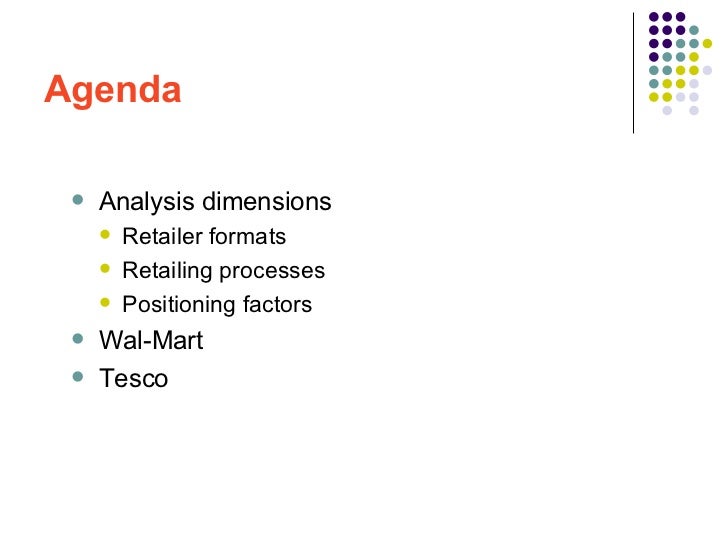 Agenda

- Analysis dimensions
  - Retailer formats
  - Retailing processes
  - Positioning factors
- Wal-Mart
- Tesco